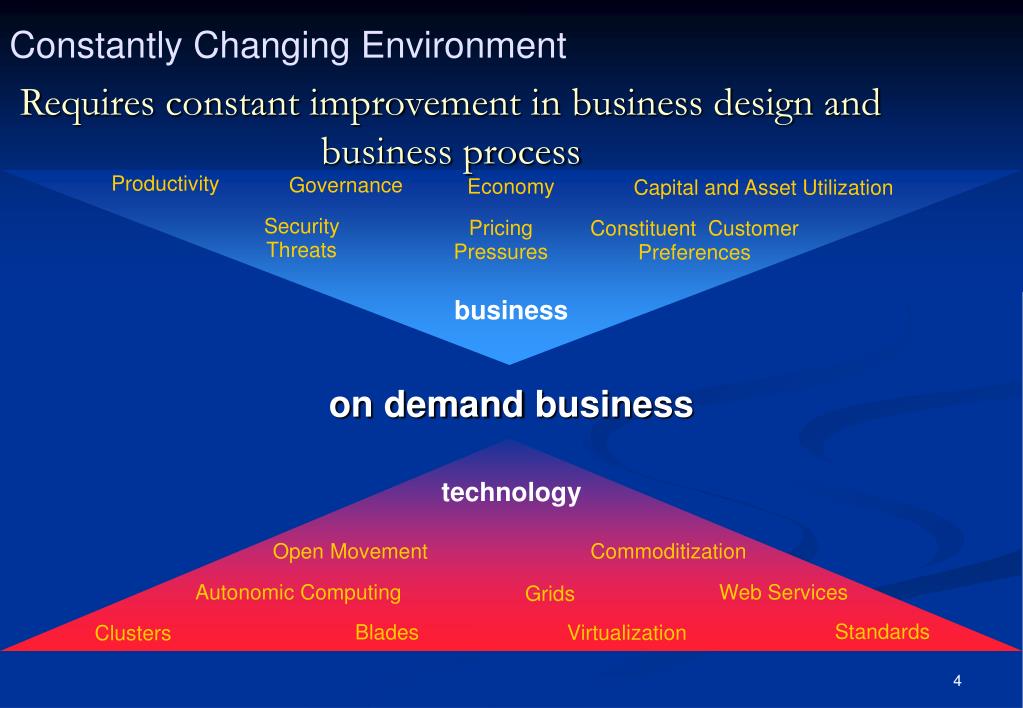 Constantly Changing Environment

Requires constant improvement in business design and business process

Productivity Governance Economy Capital and Asset Utilization

Security Threats

Pricing Pressures

Constituent Customer Preferences

business

on demand business

technology

Open Movement Commoditization

Autonomic Computing Grids Web Services

Clusters Blades Virtualization Standards

4